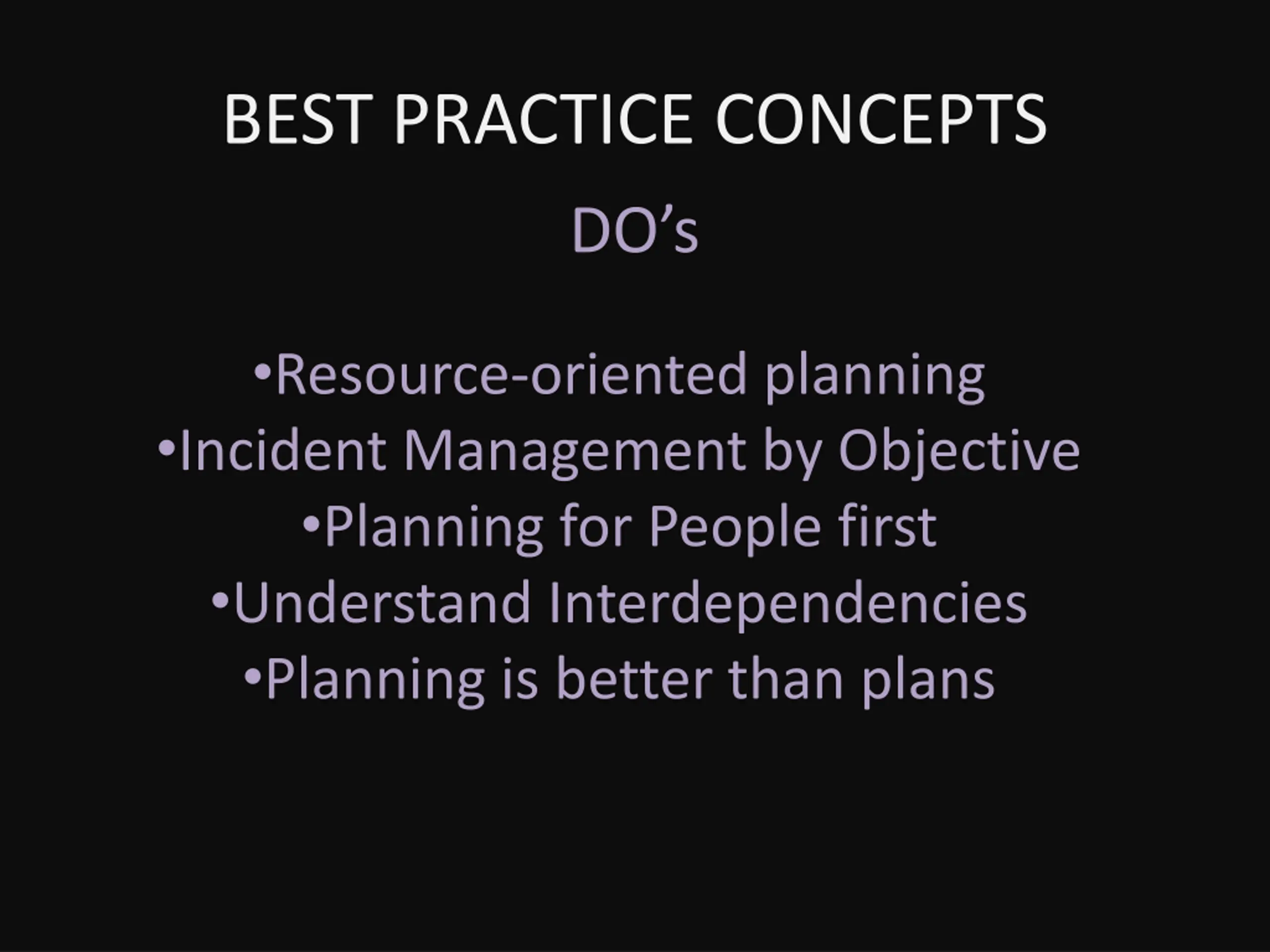 BEST PRACTICE CONCEPTS

DO’s

•Resource-oriented planning
•Incident Management by Objective
•Planning for People first
•Understand Interdependencies
•Planning is better than plans